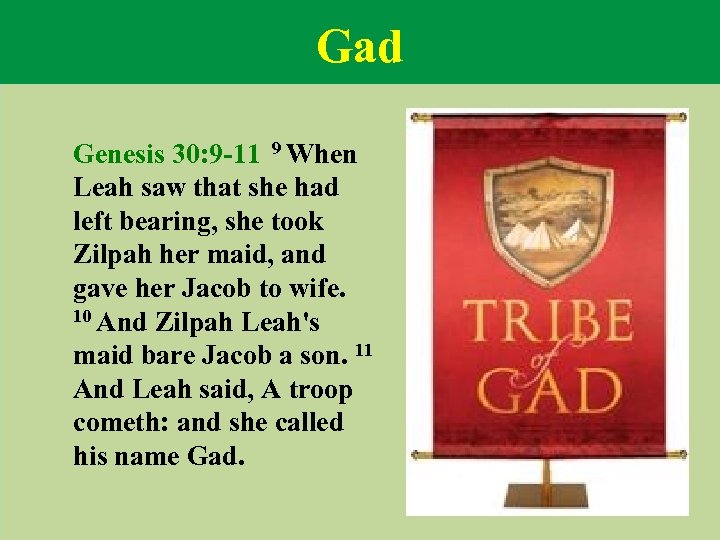 Gad

Genesis 30:9-11 $^{9}$ When Leah saw that she had left bearing, she took Zilpah her maid, and gave her Jacob to wife. $^{10}$ And Zilpah Leah's maid bare Jacob a son. $^{11}$ And Leah said, A troop cometh: and she called his name Gad.

TRIBE of GAD